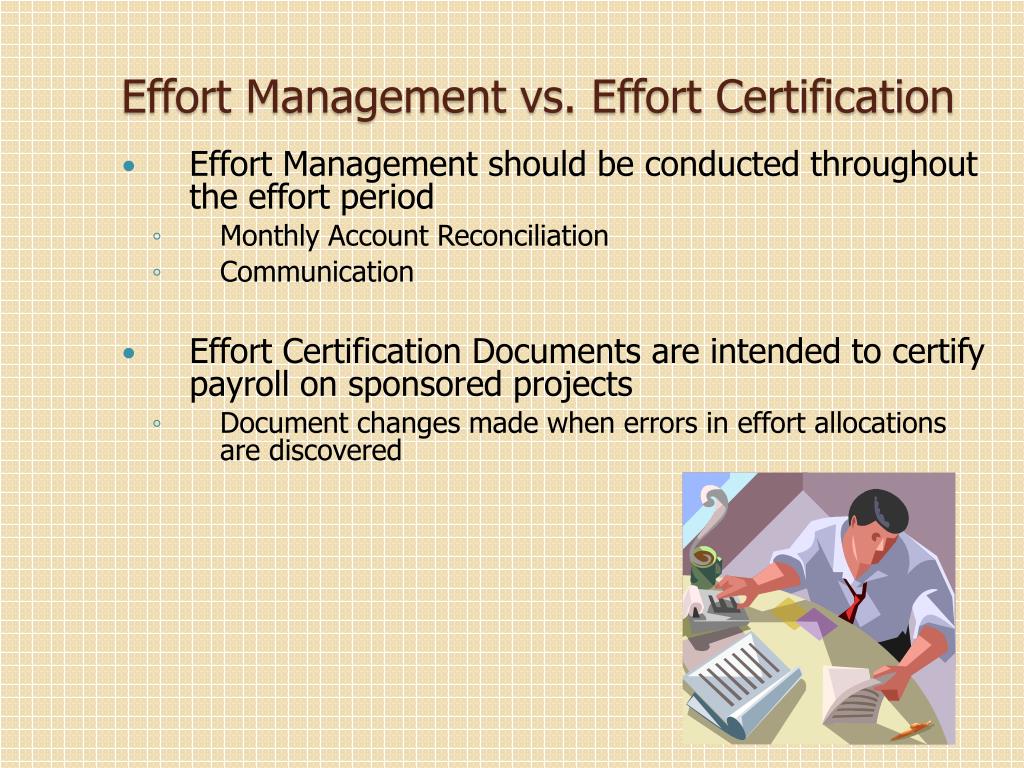 Effort Management vs. Effort Certification

• Effort Management should be conducted throughout the effort period
◦ Monthly Account Reconciliation
◦ Communication

• Effort Certification Documents are intended to certify payroll on sponsored projects
◦ Document changes made when errors in effort allocations are discovered